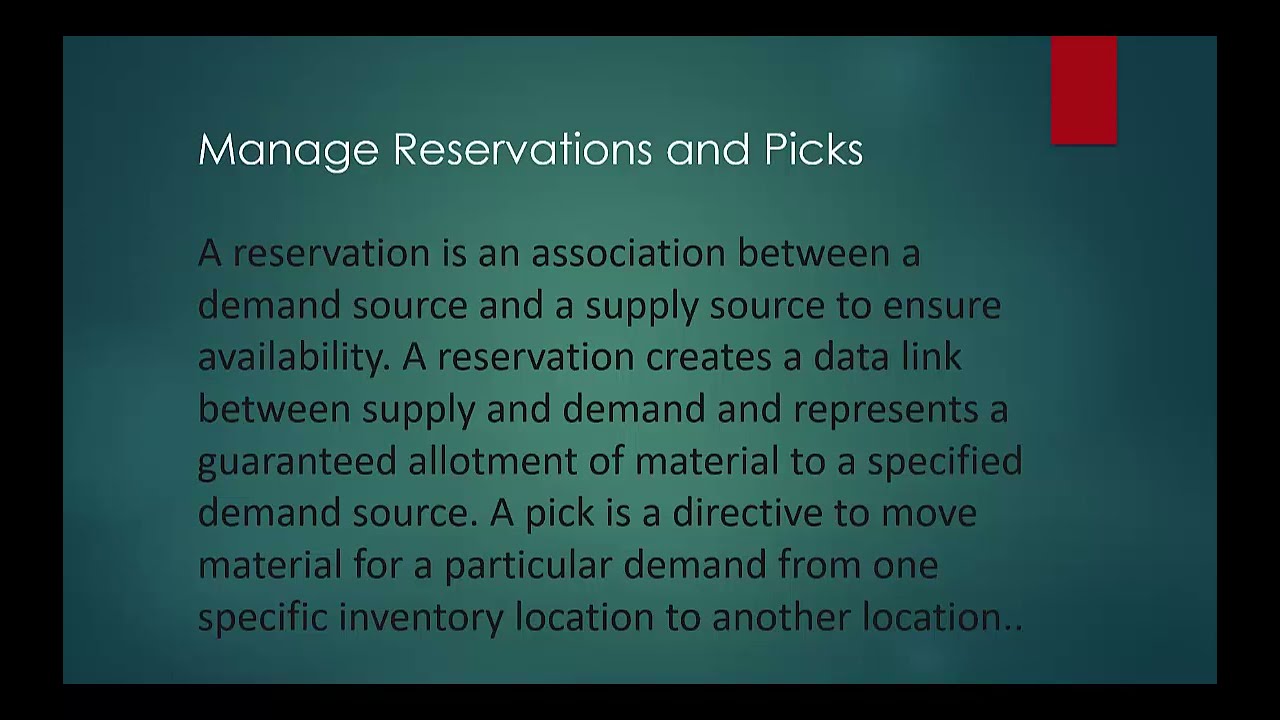 Manage Reservations and Picks

A reservation is an association between a demand source and a supply source to ensure availability. A reservation creates a data link between supply and demand and represents a guaranteed allotment of material to a specified demand source. A pick is a directive to move material for a particular demand from one specific inventory location to another location..